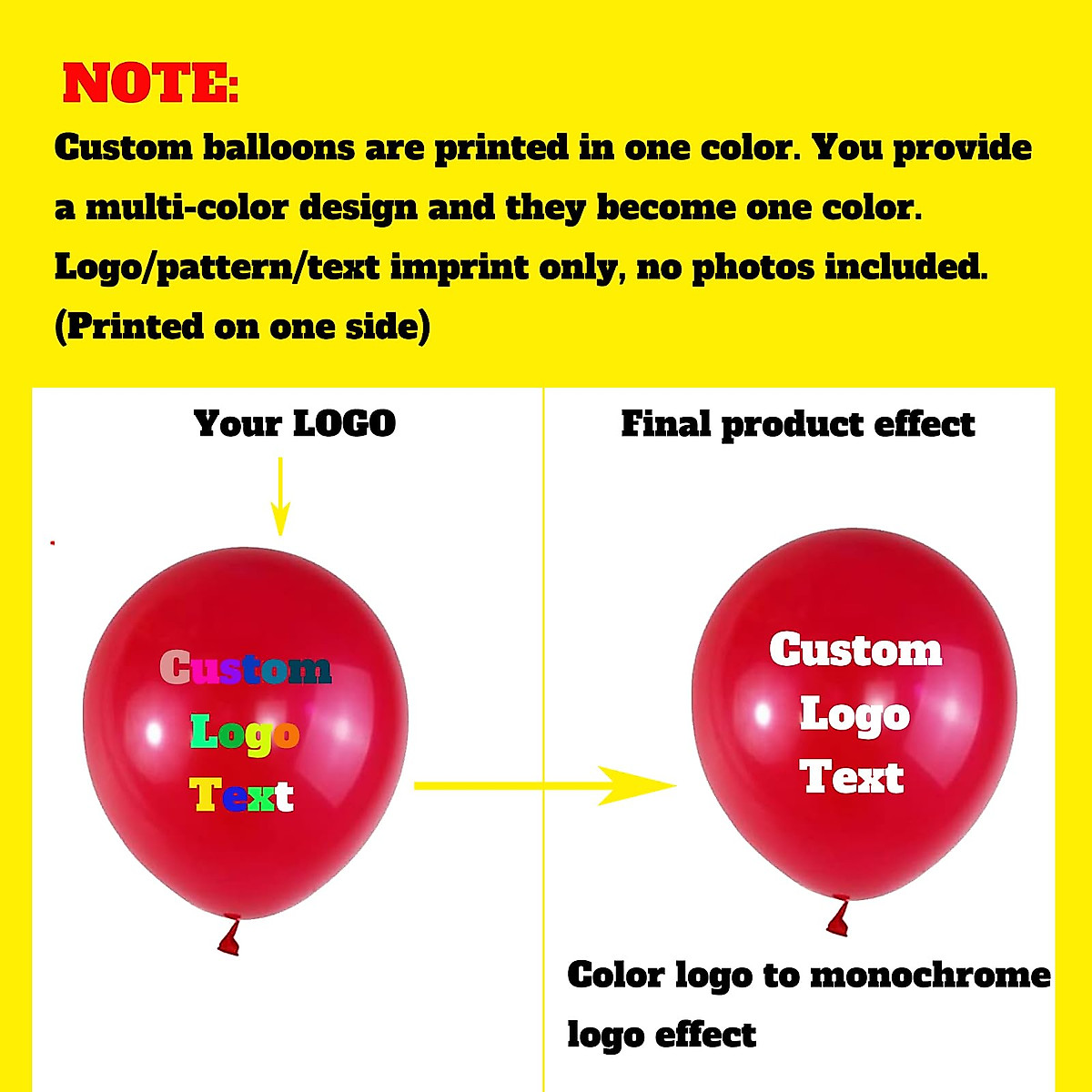 NOTE:
Custom balloons are printed in one color. You provide a multi-color design and they become one color. Logo/pattern/text imprint only, no photos included. (Printed on one side)

Your LOGO

Custom
Logo
Text

Final product effect

Custom
Logo
Text

Color logo to monochrome logo effect